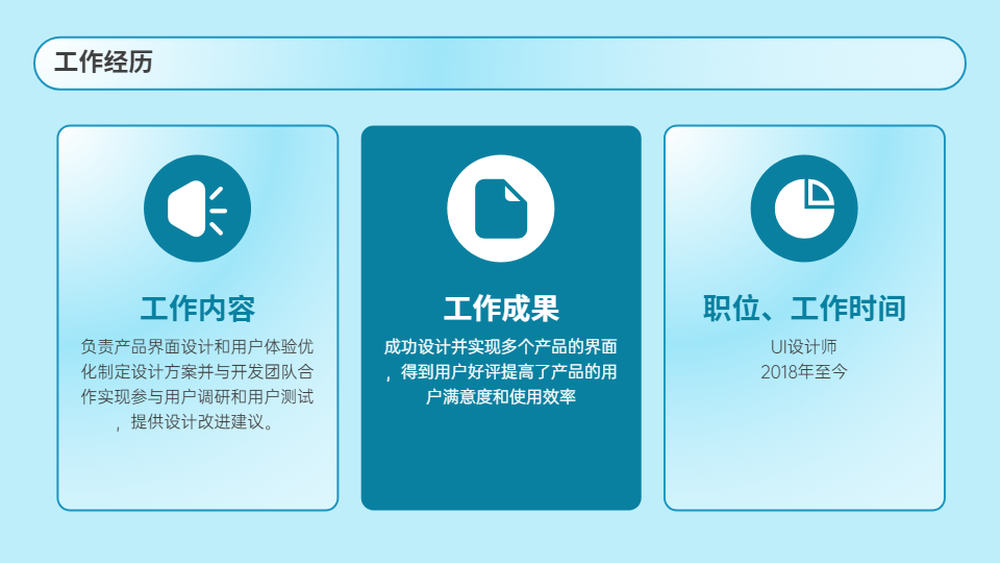 工作经历

工作内容

负责产品界面设计和用户体验优化制定设计方案并与开发团队合作实现参与用户调研和用户测试，提供设计改进建议。

工作成果

成功设计并实现多个产品的界面，得到用户好评提高了产品的用户满意度和使用效率

职位、工作时间

UI设计师
2018年至今